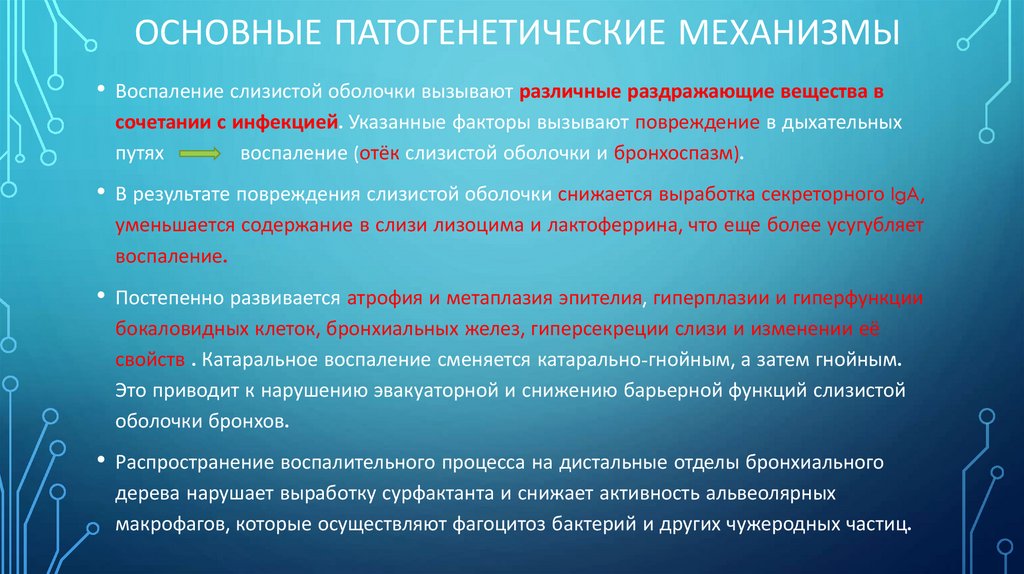 ОСНОВНЫЕ ПАТОГЕНЕТИЧЕСКИЕ МЕХАНИЗМЫ

• Воспаление слизистой оболочки вызывают различные раздражающие вещества в сочетании с инфекцией. Указанные факторы вызывают повреждение в дыхательных путях воспаление (отёк слизистой оболочки и бронхоспазм).

• В результате повреждения слизистой оболочки снижается выработка секреторного IgA, уменьшается содержание в слизи лизоцима и лактоферрина, что еще более усугубляет воспаление.

• Постепенно развивается атрофия и метаплазия эпителия, гиперплазии и гиперфункции бокаловидных клеток, бронхиальных желез, гиперсекреции слизи и изменении её свойств . Катаральное воспаление сменяется катарально-гнойным, а затем гнойным. Это приводит к нарушению эвакуаторной и снижению барьерной функций слизистой оболочки бронхов.

• Распространение воспалительного процесса на дистальные отделы бронхиального дерева нарушает выработку сурфактанта и снижает активность альвеолярных макрофагов, которые осуществляют фагоцитоз бактерий и других чужеродных частиц.